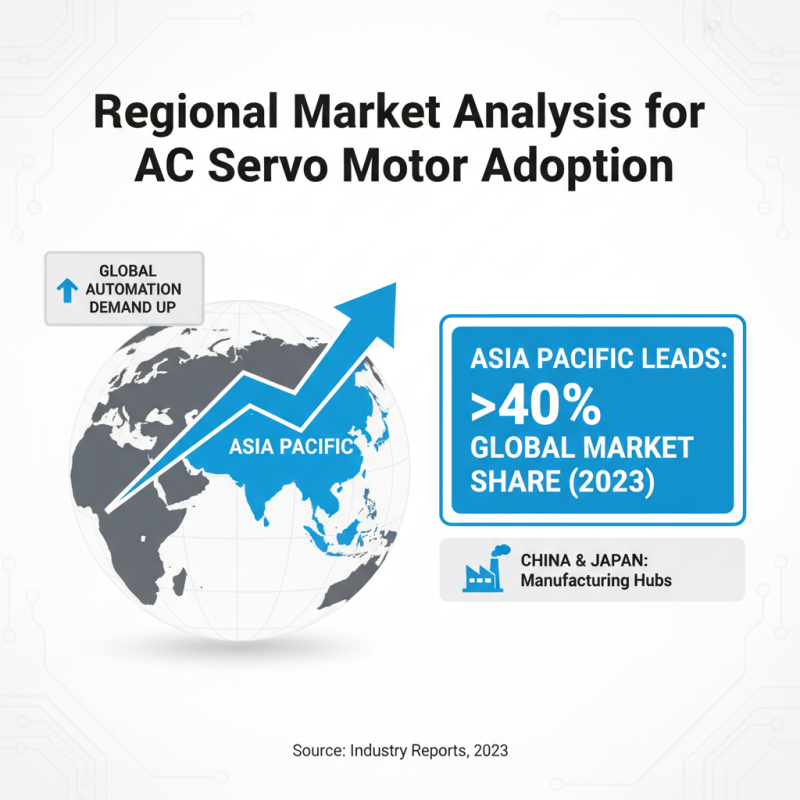 Regional Market Analysis for AC Servo Motor Adoption

GLOBAL AUTOMATION DEMAND UP

ASIA PACIFIC

ASIA PACIFIC LEADS: >40% GLOBAL MARKET SHARE (2023)

CHINA & JAPAN: Manufacturing Hubs

Source: Industry Reports, 2023